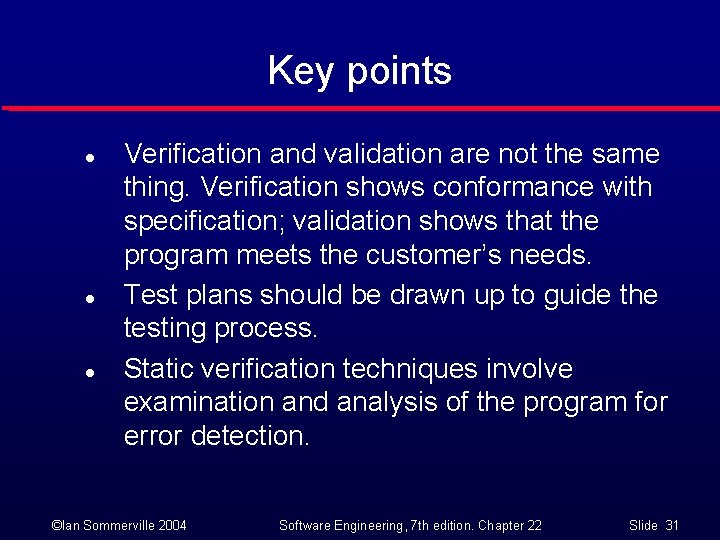 Key points

● Verification and validation are not the same thing. Verification shows conformance with specification; validation shows that the program meets the customer's needs.

● Test plans should be drawn up to guide the testing process.

● Static verification techniques involve examination and analysis of the program for error detection.

©Ian Sommerville 2004 Software Engineering, 7th edition. Chapter 22 Slide 31